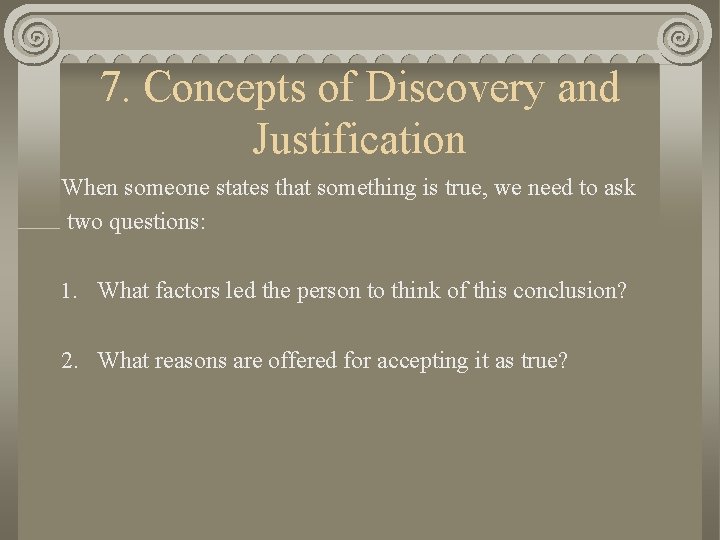 7. Concepts of Discovery and Justification

When someone states that something is true, we need to ask two questions:

1. What factors led the person to think of this conclusion?

2. What reasons are offered for accepting it as true?